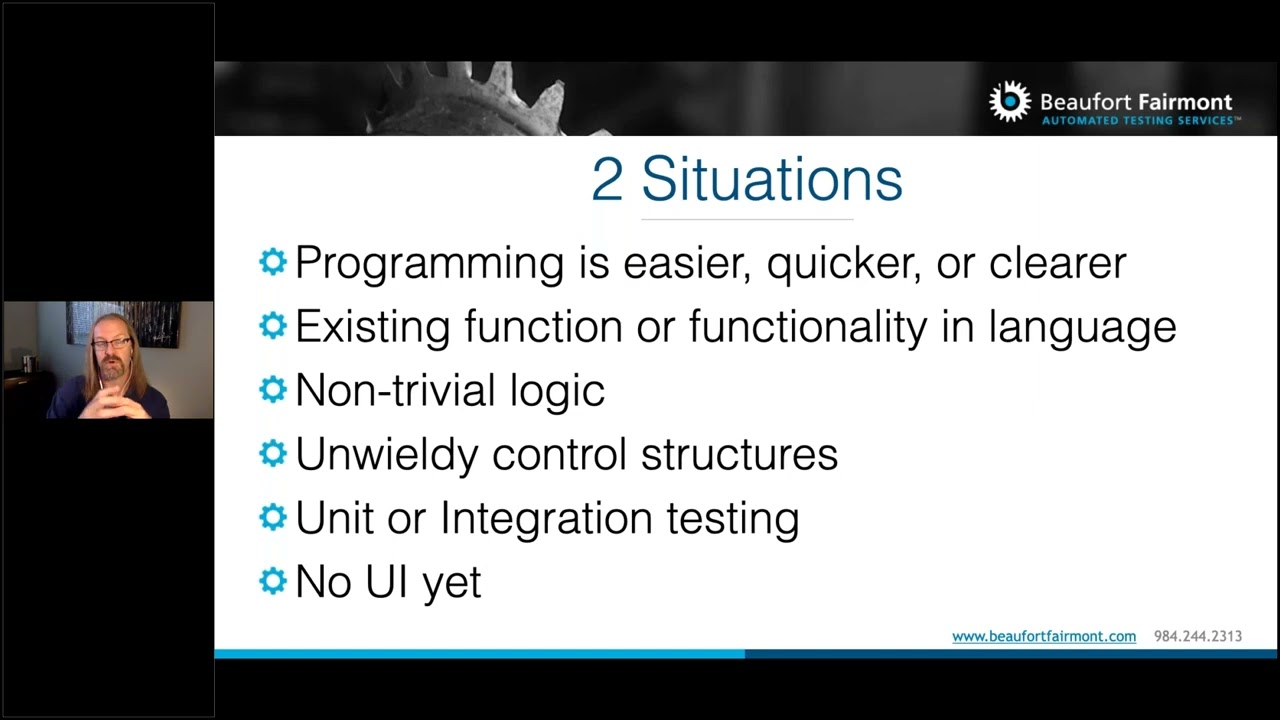 Beaufort Fairmont
AUTOMATED TESTING SERVICES™

2 Situations

Programming is easier, quicker, or clearer
Existing function or functionality in language
Non-trivial logic
Unwieldy control structures
Unit or Integration testing
No UI yet

www.beaufortfairmont.com 984.244.2313